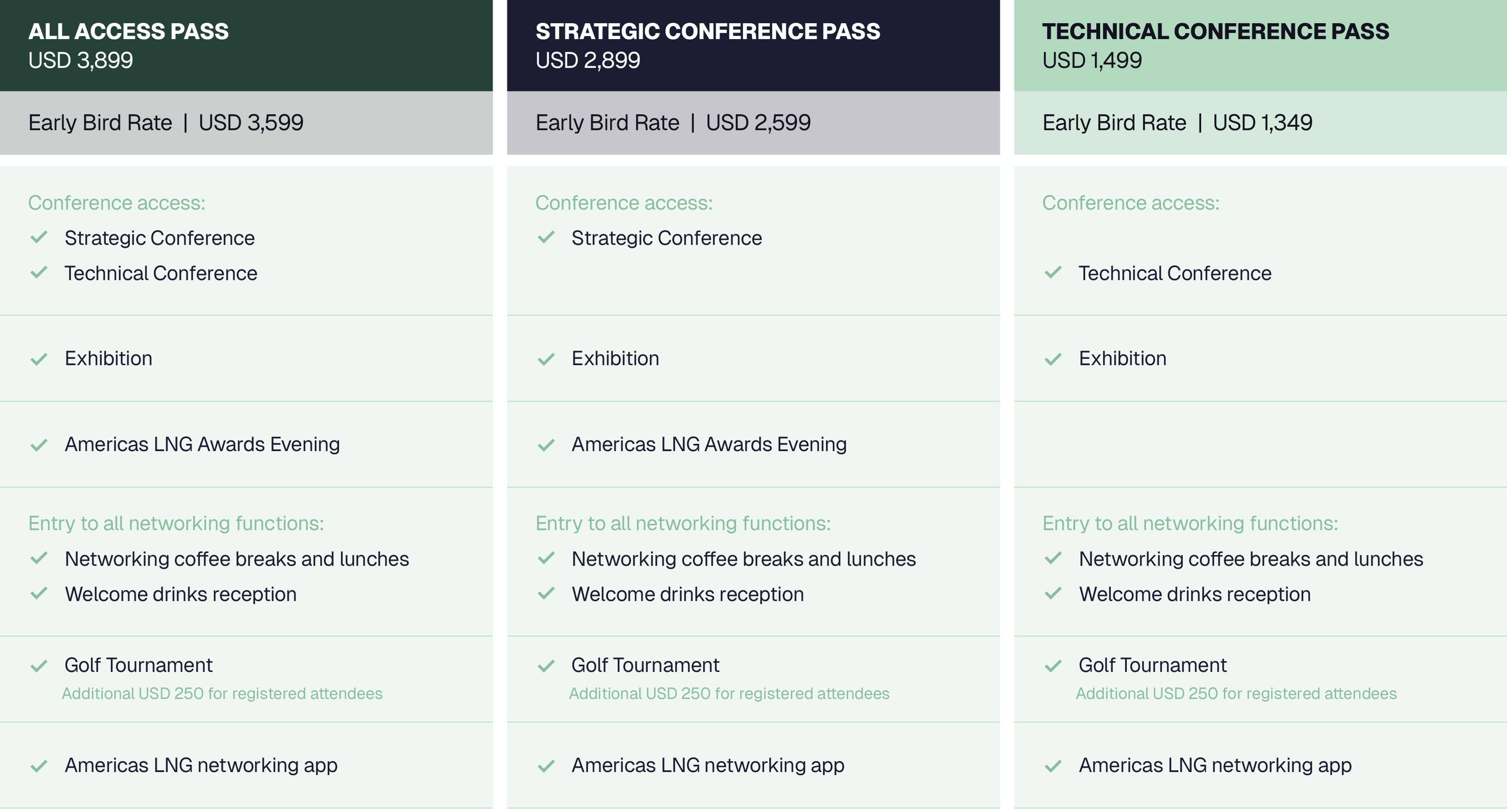 ALL ACCESS PASS
USD 3,899

Early Bird Rate | USD 3,599

Conference access:
Strategic Conference
Technical Conference

Exhibition

Americas LNG Awards Evening

Entry to all networking functions:
Networking coffee breaks and lunches
Welcome drinks reception

Golf Tournament
Additional USD 250 for registered attendees

Americas LNG networking app

STRATEGIC CONFERENCE PASS
USD 2,899

Early Bird Rate | USD 2,599

Conference access:
Strategic Conference

Exhibition

Americas LNG Awards Evening

Entry to all networking functions:
Networking coffee breaks and lunches
Welcome drinks reception

Golf Tournament
Additional USD 250 for registered attendees

Americas LNG networking app

TECHNICAL CONFERENCE PASS
USD 1,499

Early Bird Rate | USD 1,349

Conference access:
Technical Conference

Exhibition

Entry to all networking functions:
Networking coffee breaks and lunches
Welcome drinks reception

Golf Tournament
Additional USD 250 for registered attendees

Americas LNG networking app